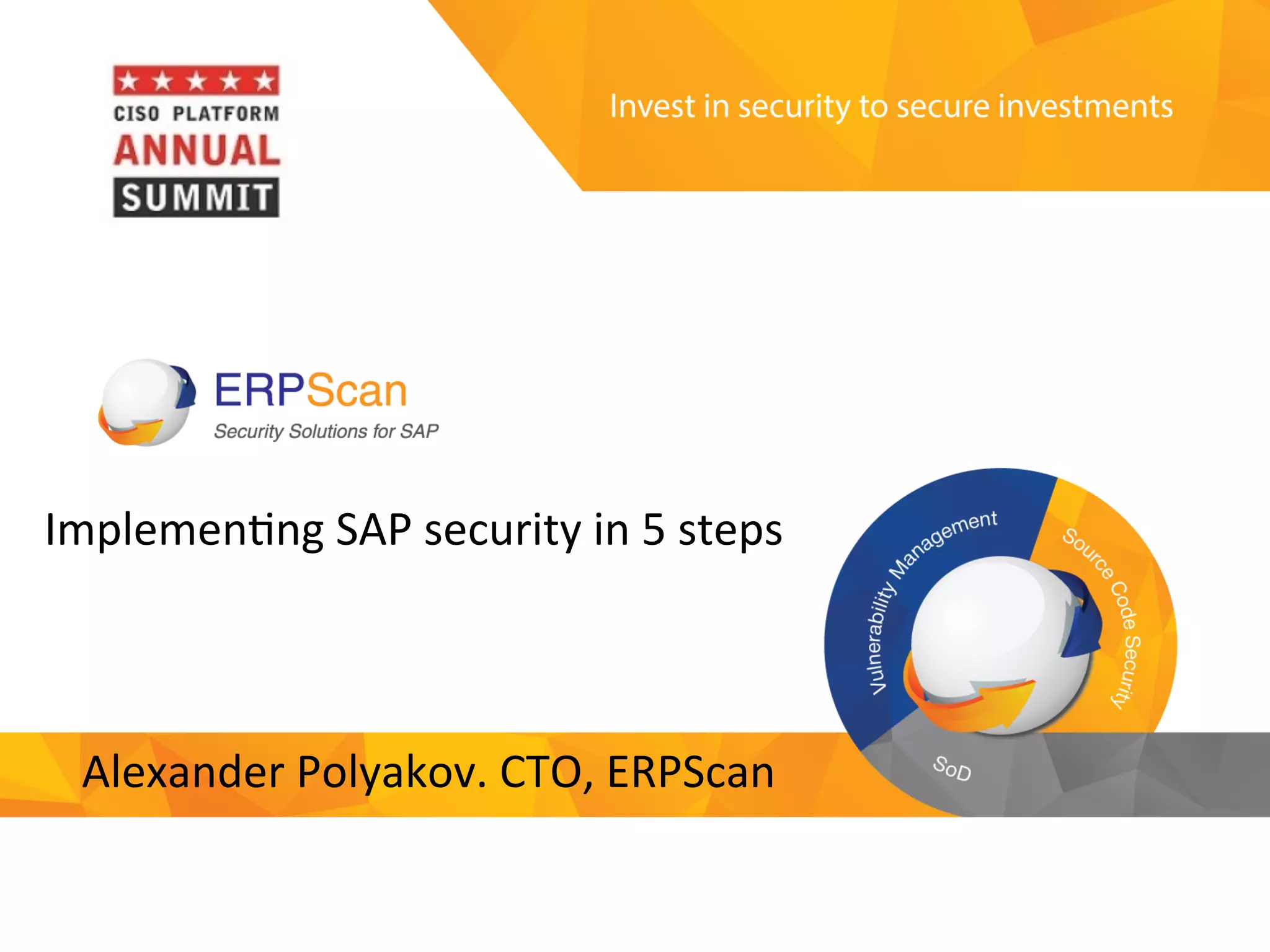 CISO PLATFORM
ANNUAL
SUMMIT

Invest in security to secure investments

ERPScan
Security Solutions for SAP

Implementing SAP security in 5 steps

Vulnerability Management
Source Code Security
SoD

Alexander Polyakov. CTO, ERPScan